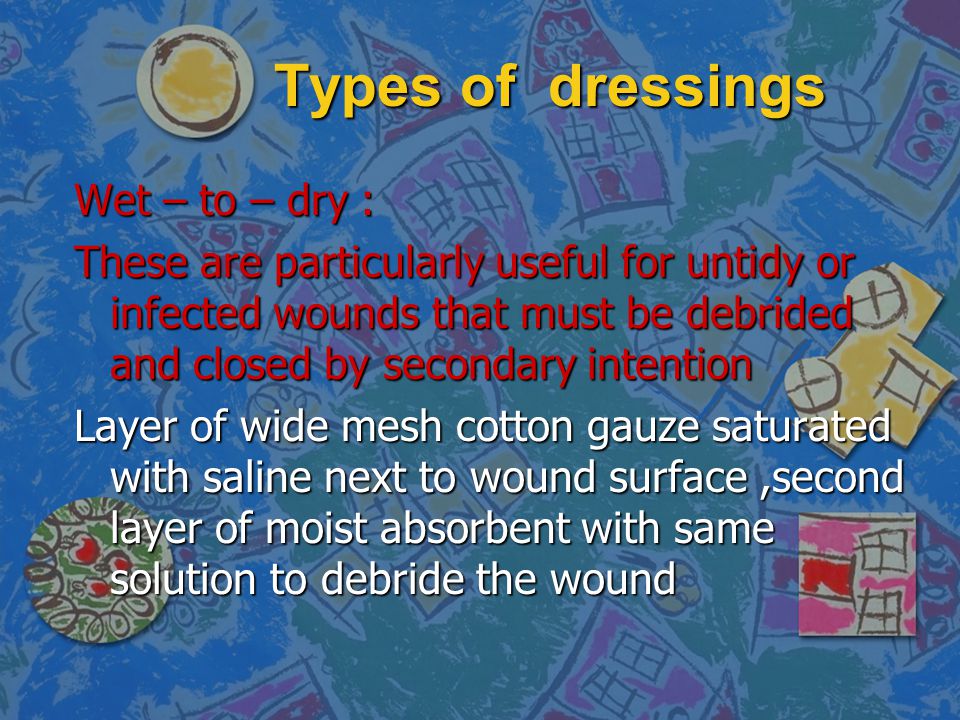 Types of dressings

Wet – to – dry :

These are particularly useful for untidy or infected wounds that must be debrided and closed by secondary intention

Layer of wide mesh cotton gauze saturated with saline next to wound surface ,second layer of moist absorbent with same solution to debride the wound